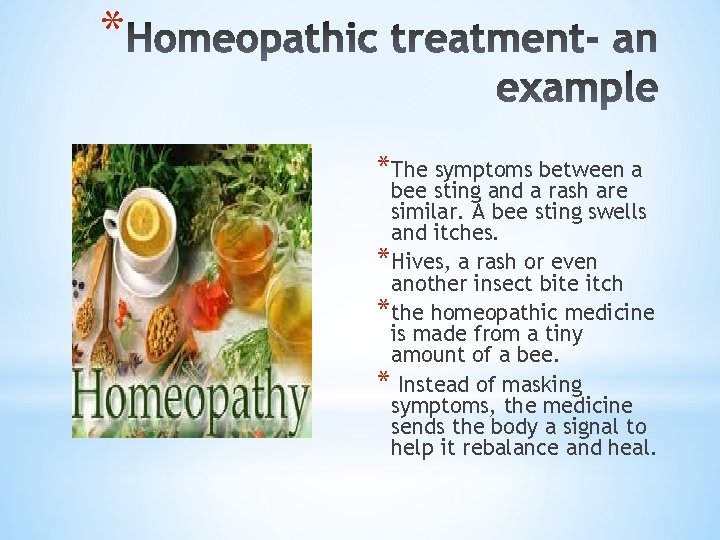 *Homeopathic treatment- an example

Homeopathy

*The symptoms between a bee sting and a rash are similar. A bee sting swells and itches.

*Hives, a rash or even another insect bite itch

*the homeopathic medicine is made from a tiny amount of a bee.

* Instead of masking symptoms, the medicine sends the body a signal to help it rebalance and heal.